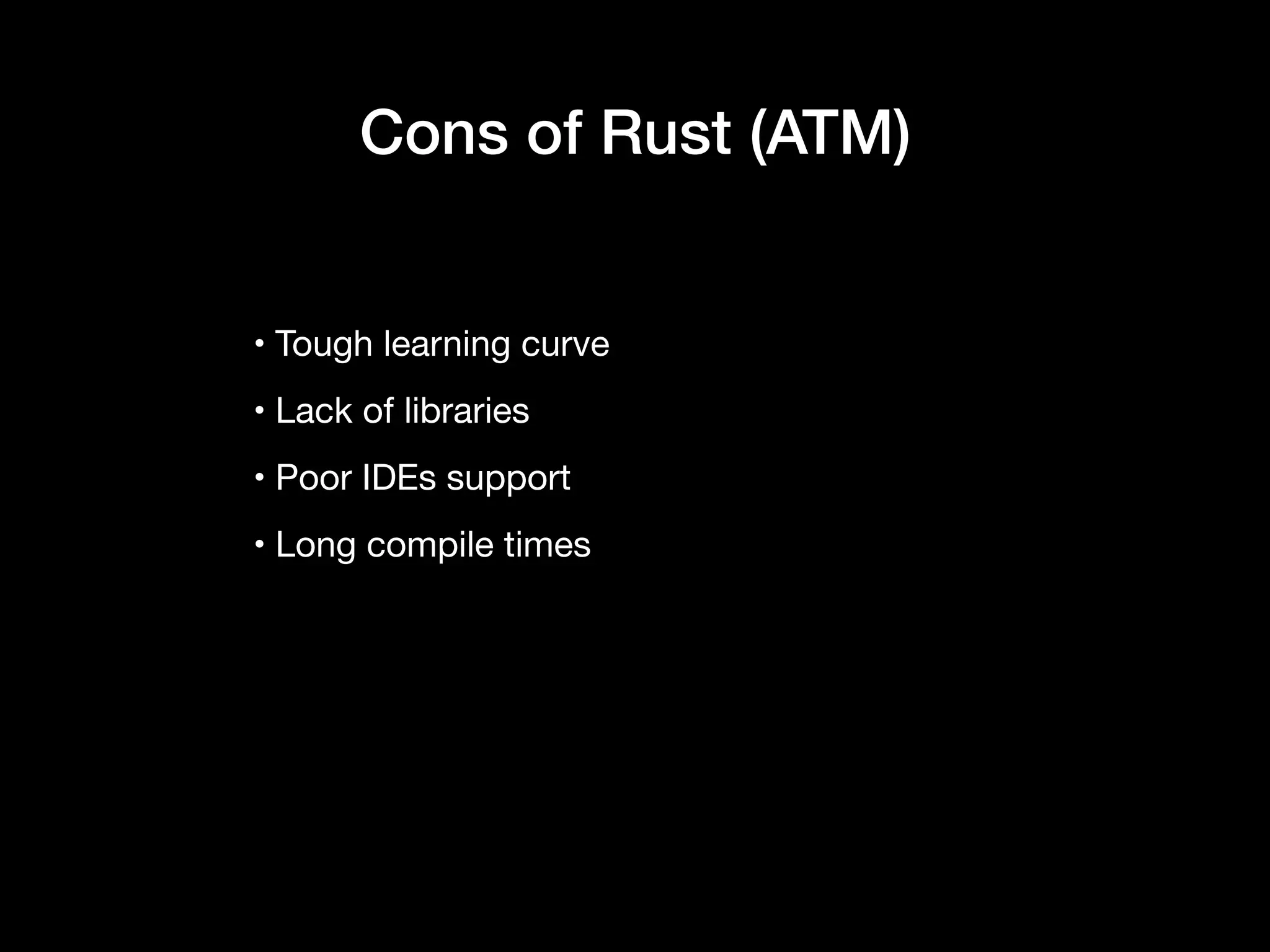 Cons of Rust (ATM)

• Tough learning curve
• Lack of libraries
• Poor IDEs support
• Long compile times